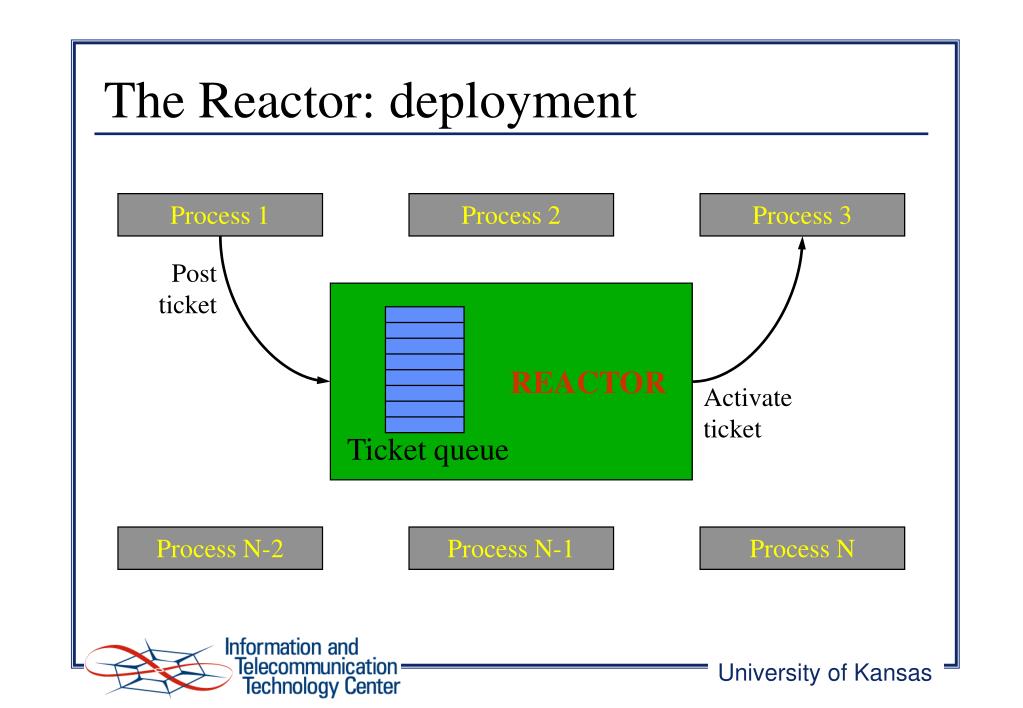 The Reactor: deployment

Process 1

Process 2

Process 3

Post ticket

REACTOR

Ticket queue

Activate ticket

Process N-2

Process N-1

Process N

Information and Telecommunication Technology Center

University of Kansas